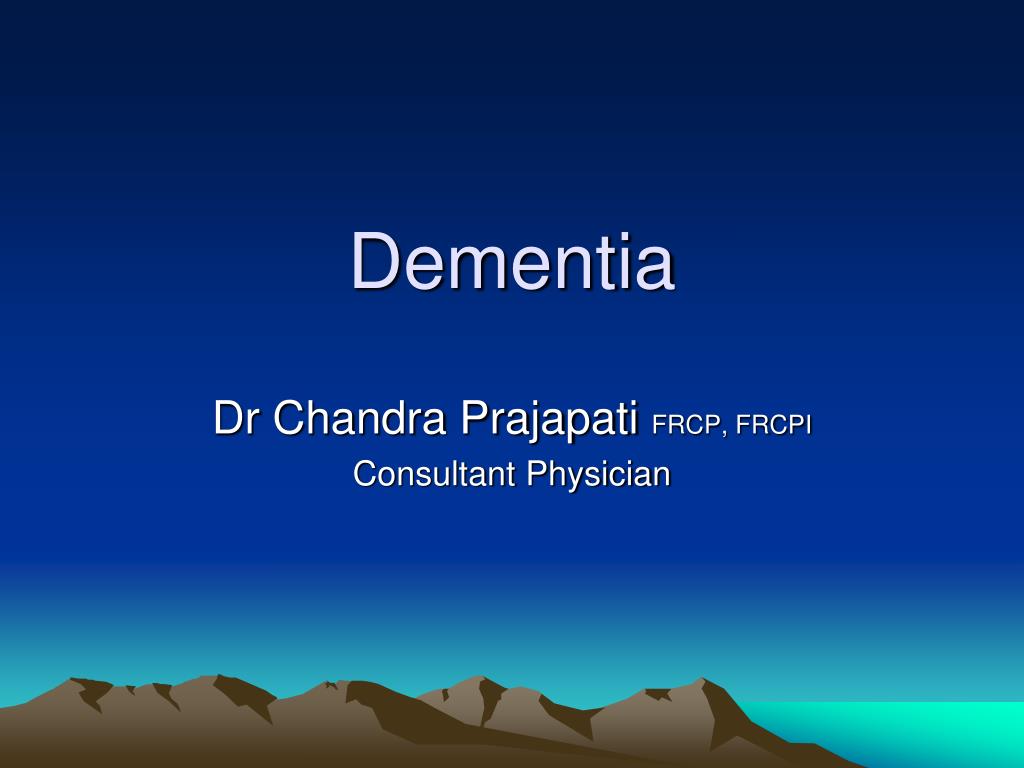 Dementia

Dr Chandra Prajapati FRCP, FRCPI
Consultant Physician